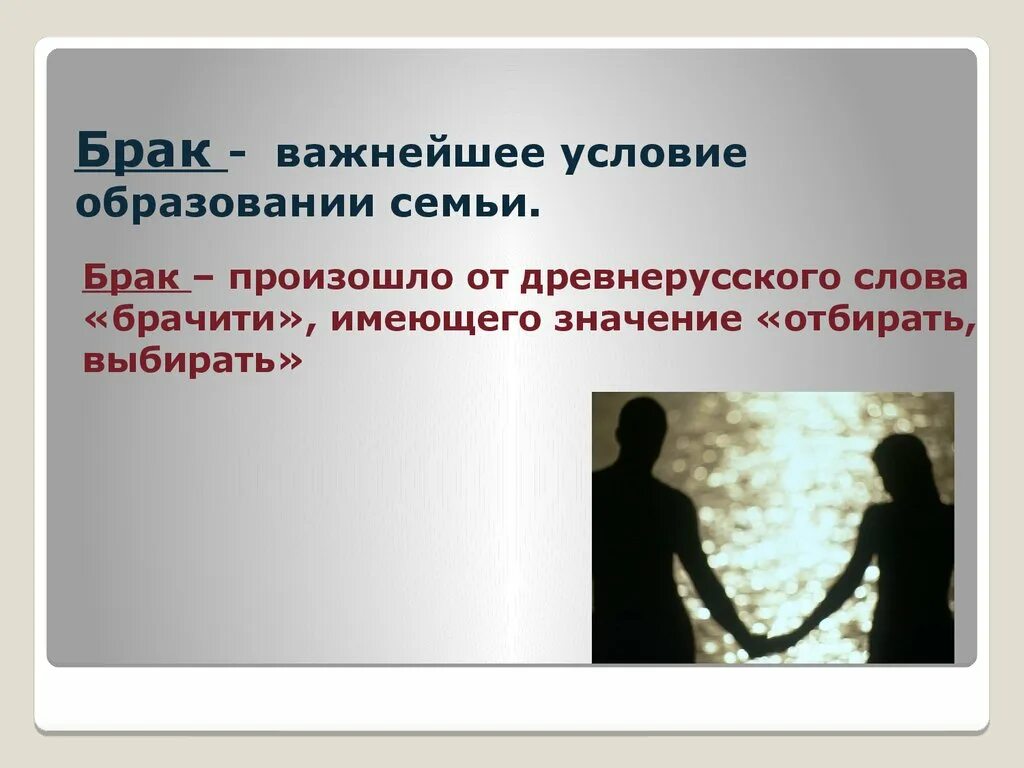 Брак - важнейшее условие образовании семьи.

Брак – произошло от древнерусского слова «брачити», имеющего значение «отбирать, выбирать»